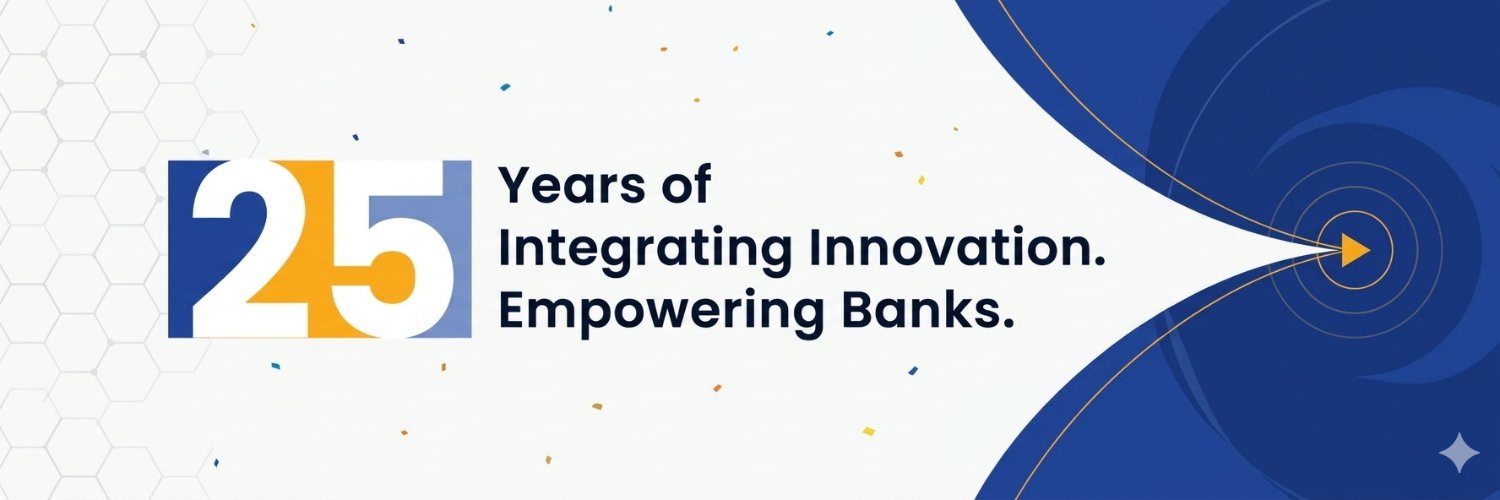 25 Years of Integrating Innovation. Empowering Banks.